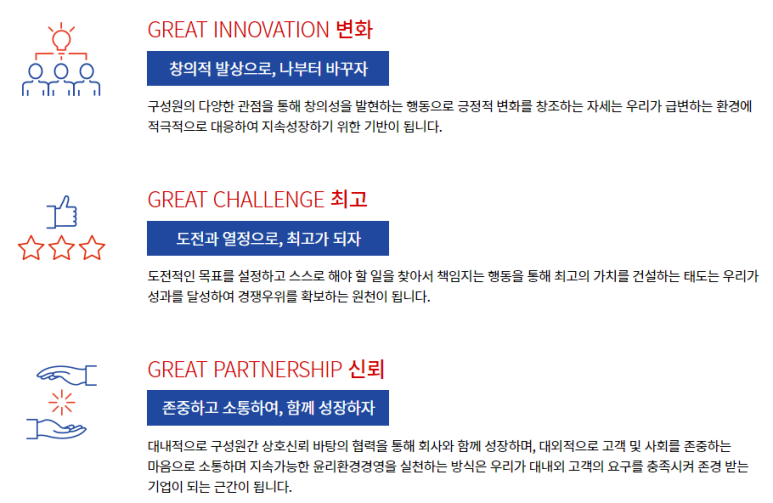 GREAT INNOVATION 변화

창의적 발상으로, 나부터 바꾸자

구성원의 다양한 관점을 통해 창의성을 발현하는 행동으로 긍정적 변화를 창조하는 자세는 우리가 급변하는 환경에 적극적으로 대응하여 지속성장하기 위한 기반이 됩니다.

GREAT CHALLENGE 최고

도전과 열정으로, 최고가 되자

도전적인 목표를 설정하고 스스로 해야 할 일을 찾아서 책임지는 행동을 통해 최고의 가치를 건설하는 태도는 우리가 성과를 달성하여 경쟁우위를 확보하는 원천이 됩니다.

GREAT PARTNERSHIP 신뢰

존중하고 소통하여, 함께 성장하자

대내적으로 구성원간 상호신뢰 바탕의 협력을 통해 회사와 함께 성장하며, 대외적으로 고객 및 사회를 존중하는 마음으로 소통하며 지속가능한 윤리환경경영을 실천하는 방식은 우리가 대내외 고객의 요구를 충족시켜 존경 받는 기업이 되는 근간이 됩니다.